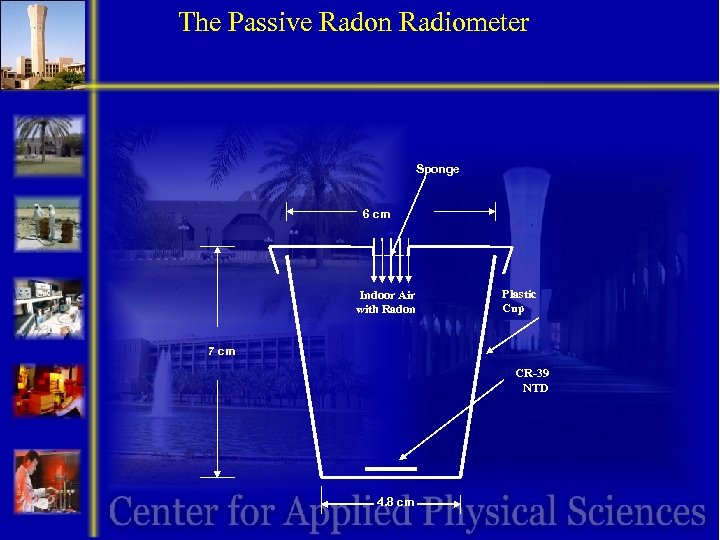 The Passive Radon Radiometer

Sponge

6 cm

Indoor Air with Radon

Plastic Cup

7 cm

CR-39 NTD

4.8 cm

Center for Applied Physical Sciences